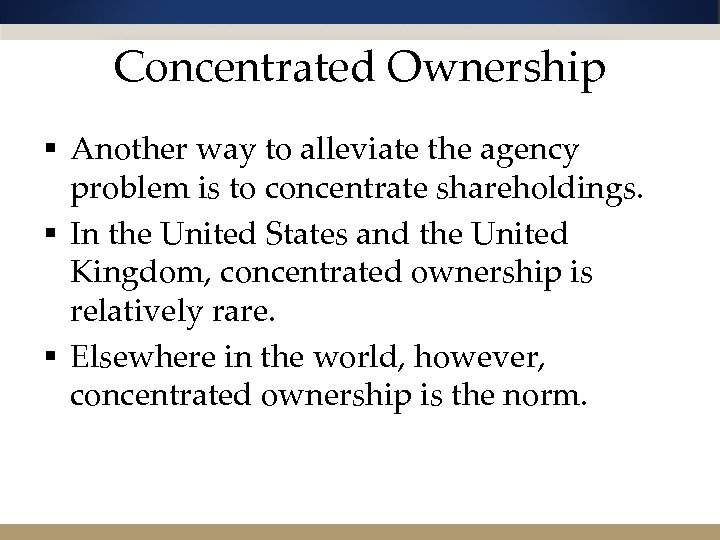 Concentrated Ownership

▪ Another way to alleviate the agency problem is to concentrate shareholdings.

▪ In the United States and the United Kingdom, concentrated ownership is relatively rare.

▪ Elsewhere in the world, however, concentrated ownership is the norm.